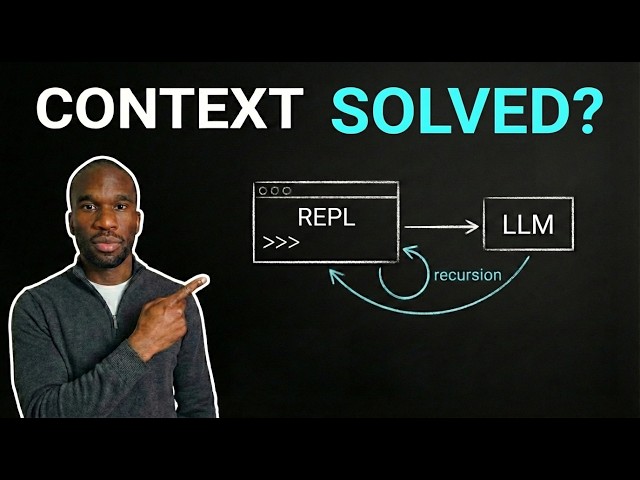 CONTEXT SOLVED?

REPL
>>>

LLM

recursion